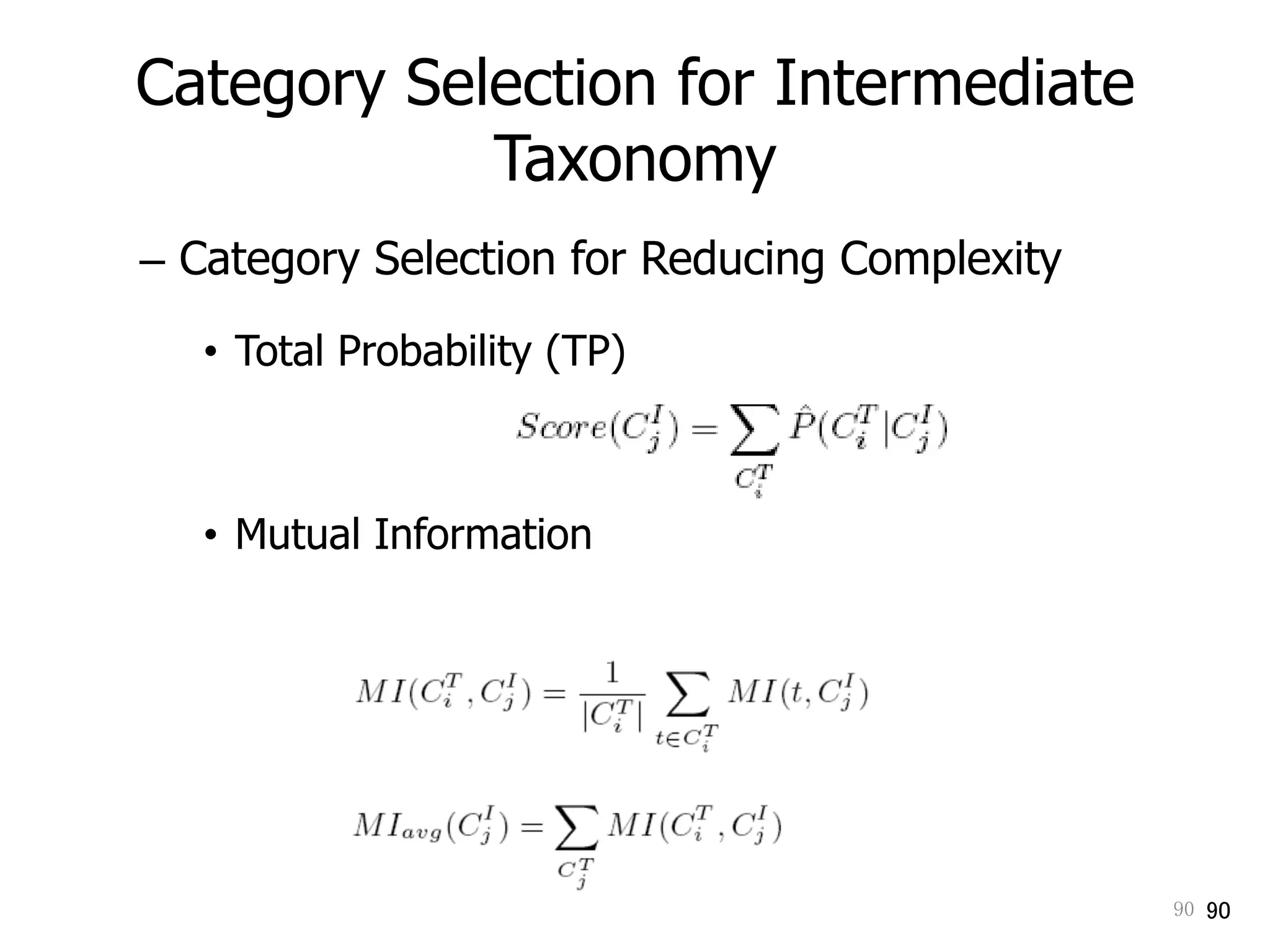 Category Selection for Intermediate Taxonomy

– Category Selection for Reducing Complexity

• Total Probability (TP)

$Score(C_j^I) = \sum_{C_i^T} \hat{P}(C_i^T | C_j^I)$

• Mutual Information

$MI(C_i^T, C_j^I) = \frac{1}{|C_i^T|} \sum_{t \in C_i^T} MI(t, C_j^I)$

$MI_{avg}(C_j^I) = \sum_{C_j^T} MI(C_i^T, C_j^I)$

90 90